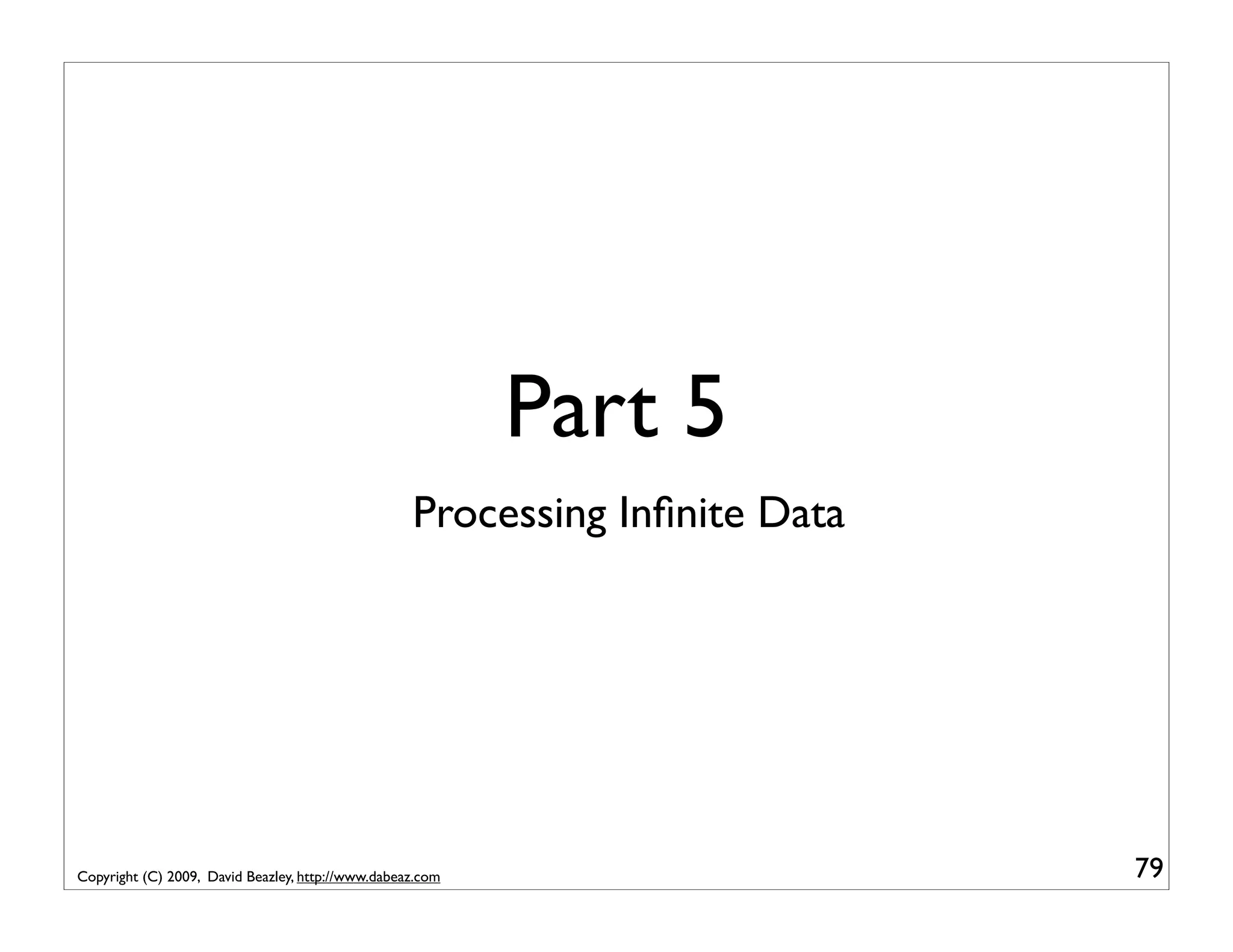 Part 5

Processing Infinite Data

Copyright (C) 2009, David Beazley, http://www.dabeaz.com

79